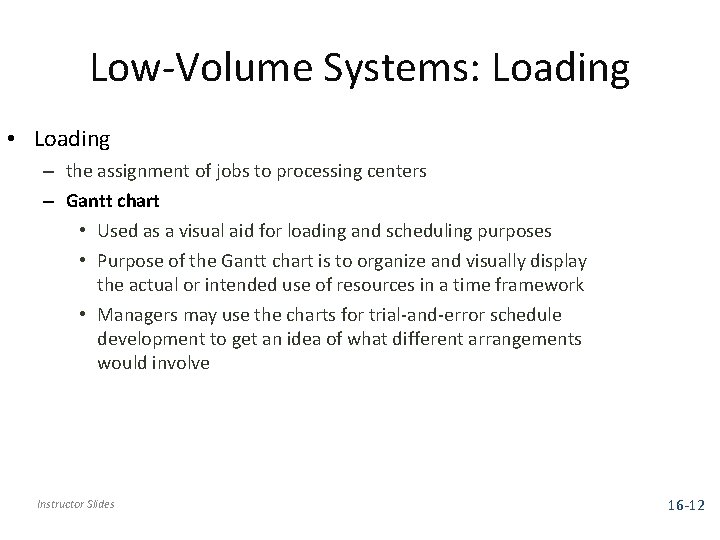 Low-Volume Systems: Loading

• Loading
– the assignment of jobs to processing centers
– Gantt chart
• Used as a visual aid for loading and scheduling purposes
• Purpose of the Gantt chart is to organize and visually display the actual or intended use of resources in a time framework
• Managers may use the charts for trial-and-error schedule development to get an idea of what different arrangements would involve

Instructor Slides

16-12